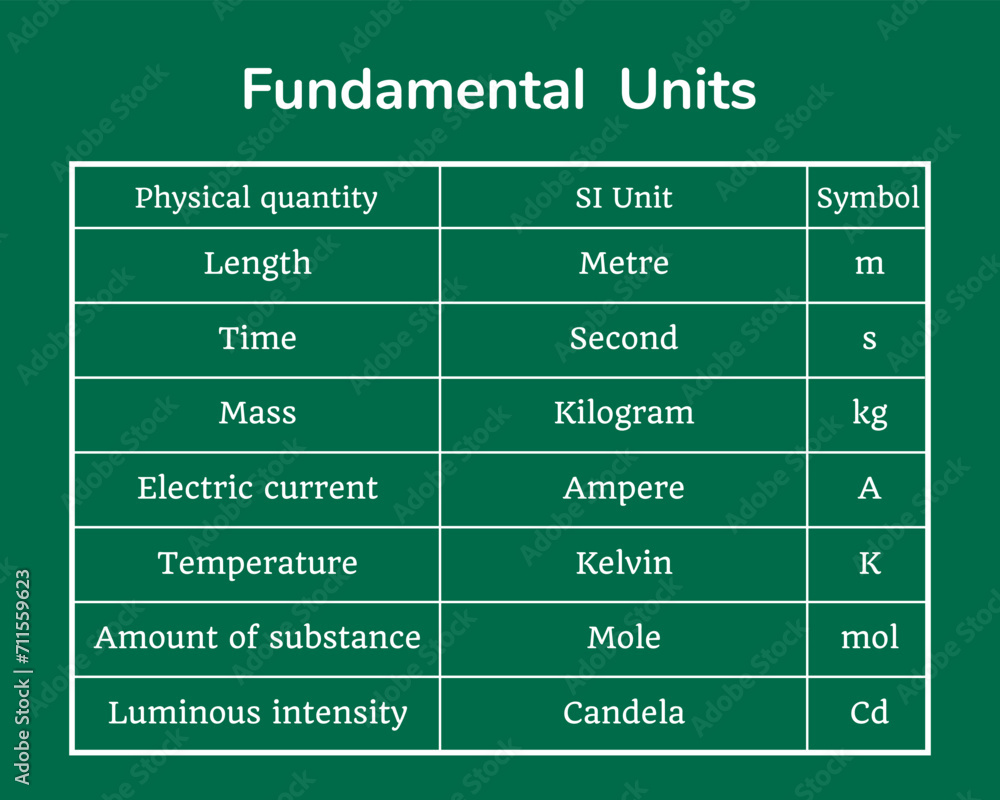 Fundamental Units

| Physical quantity | SI Unit | Symbol |
|---|---|---|
| Length | Metre | m |
| Time | Second | s |
| Mass | Kilogram | kg |
| Electric current | Ampere | A |
| Temperature | Kelvin | K |
| Amount of substance | Mole | mol |
| Luminous intensity | Candela | Cd |

Adobe Stock | #711559623